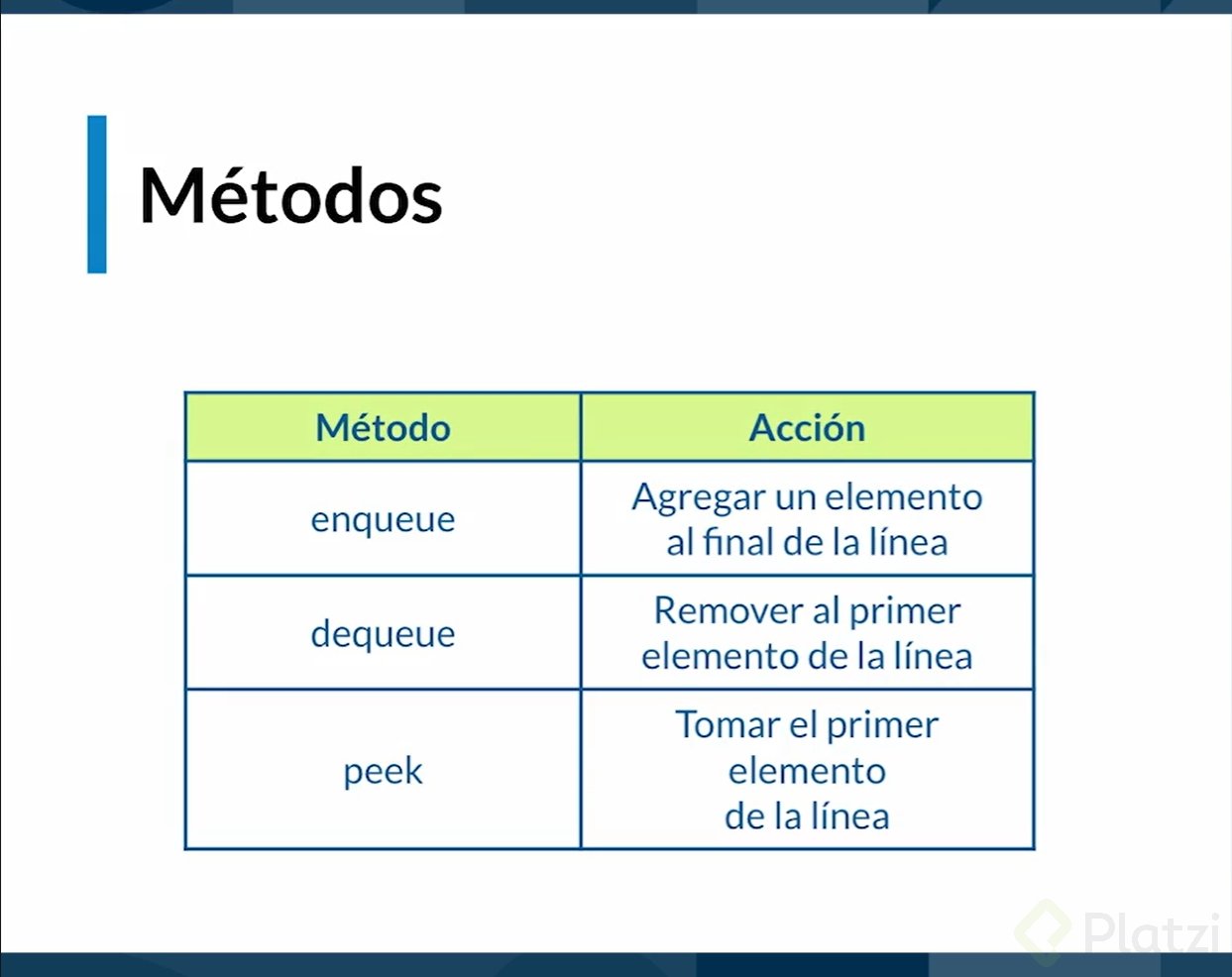 Métodos

| Método | Acción |
|---|---|
| enqueue | Agregar un elemento al final de la línea |
| dequeue | Remover al primer elemento de la línea |
| peek | Tomar el primer elemento de la línea |

Platzi